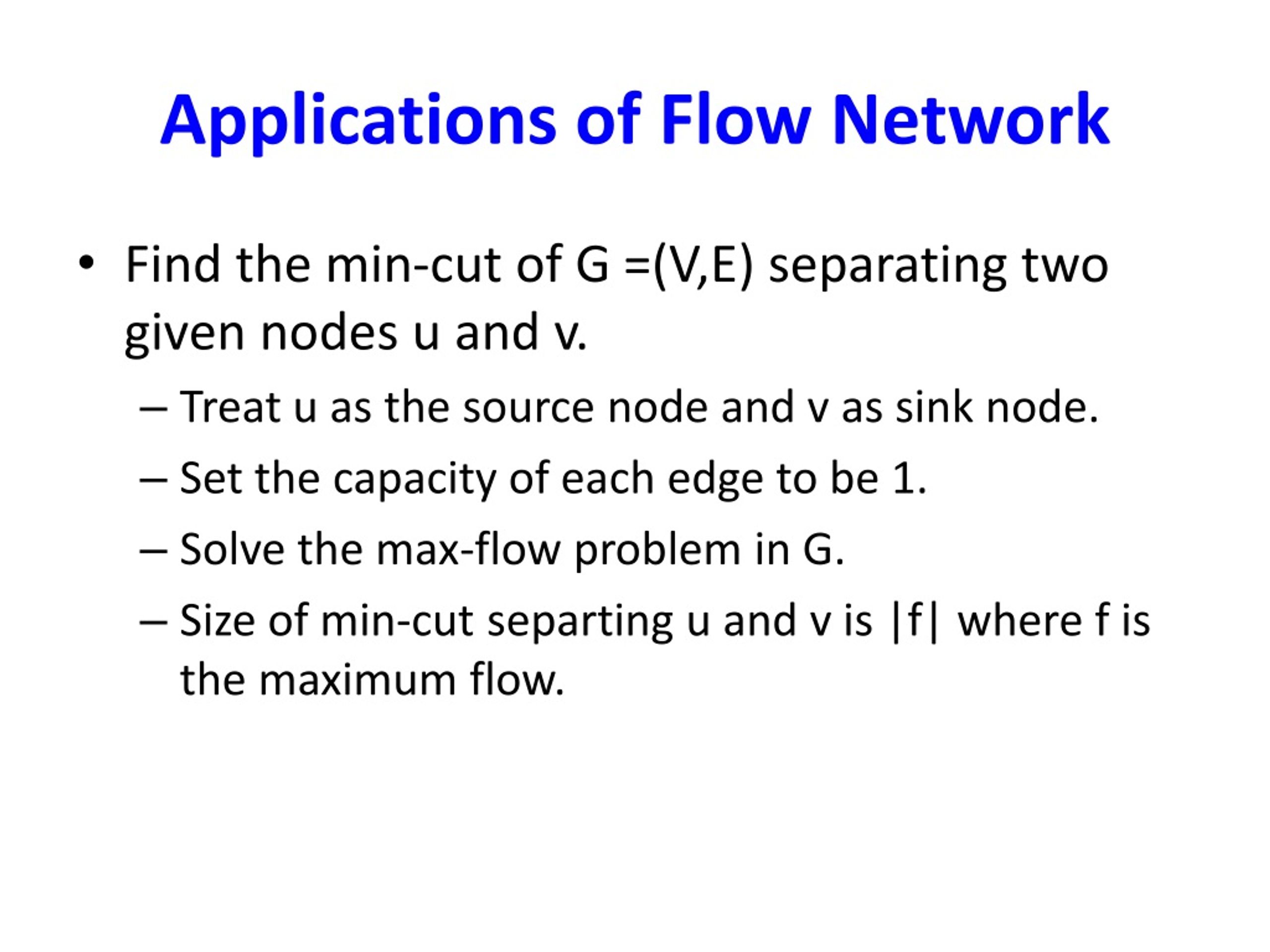 Applications of Flow Network

• Find the min-cut of G =(V,E) separating two given nodes u and v.

– Treat u as the source node and v as sink node.

– Set the capacity of each edge to be 1.

– Solve the max-flow problem in G.

– Size of min-cut separting u and v is |f| where f is the maximum flow.